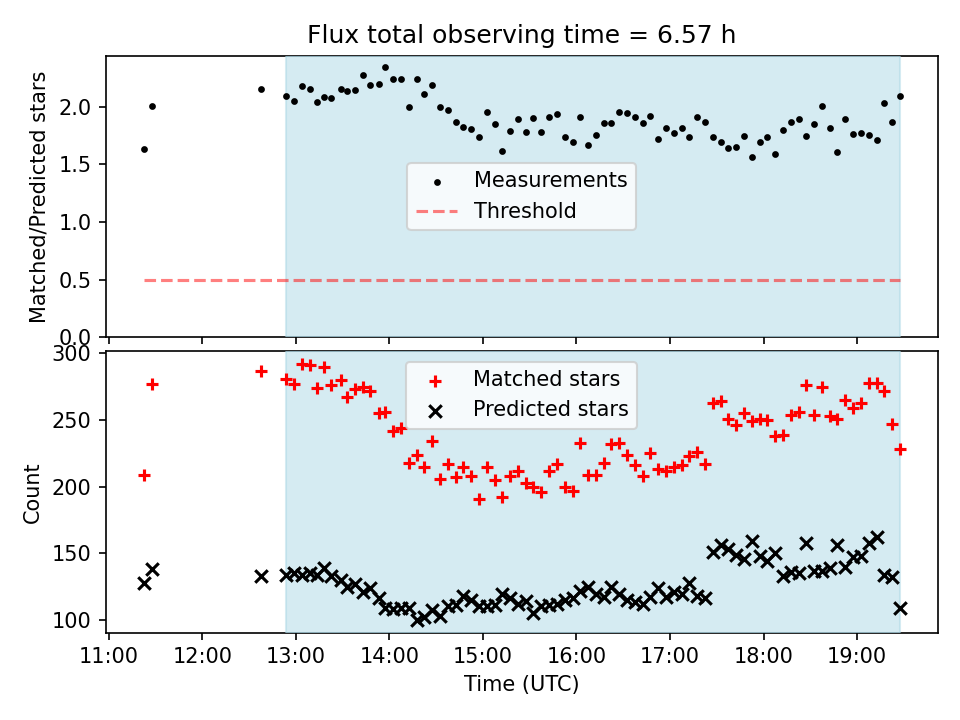 Flux total observing time = 6.57 h

Matched/Predicted stars

2.0
1.5
1.0
0.5
0.0

Measurements
Threshold

Count

300
250
200
150
100

Matched stars
Predicted stars

11:00 12:00 13:00 14:00 15:00 16:00 17:00 18:00 19:00

Time (UTC)